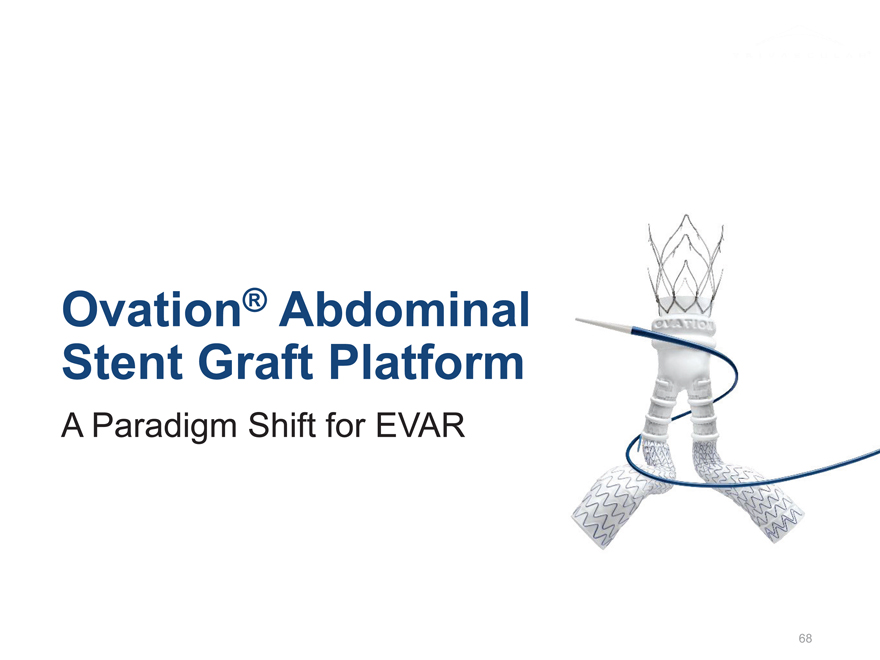 Ovation® Abdominal Stent Graft Platform

A Paradigm Shift for EVAR

OVATION

68